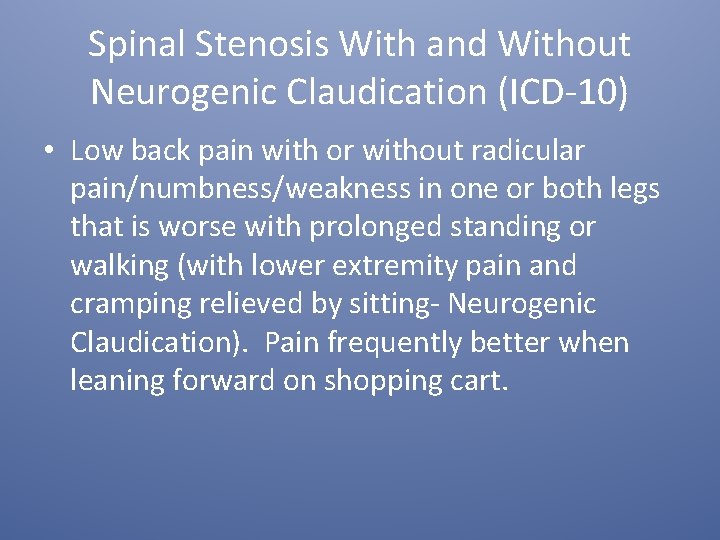 Spinal Stenosis With and Without Neurogenic Claudication (ICD-10)

• Low back pain with or without radicular pain/numbness/weakness in one or both legs that is worse with prolonged standing or walking (with lower extremity pain and cramping relieved by sitting- Neurogenic Claudication). Pain frequently better when leaning forward on shopping cart.